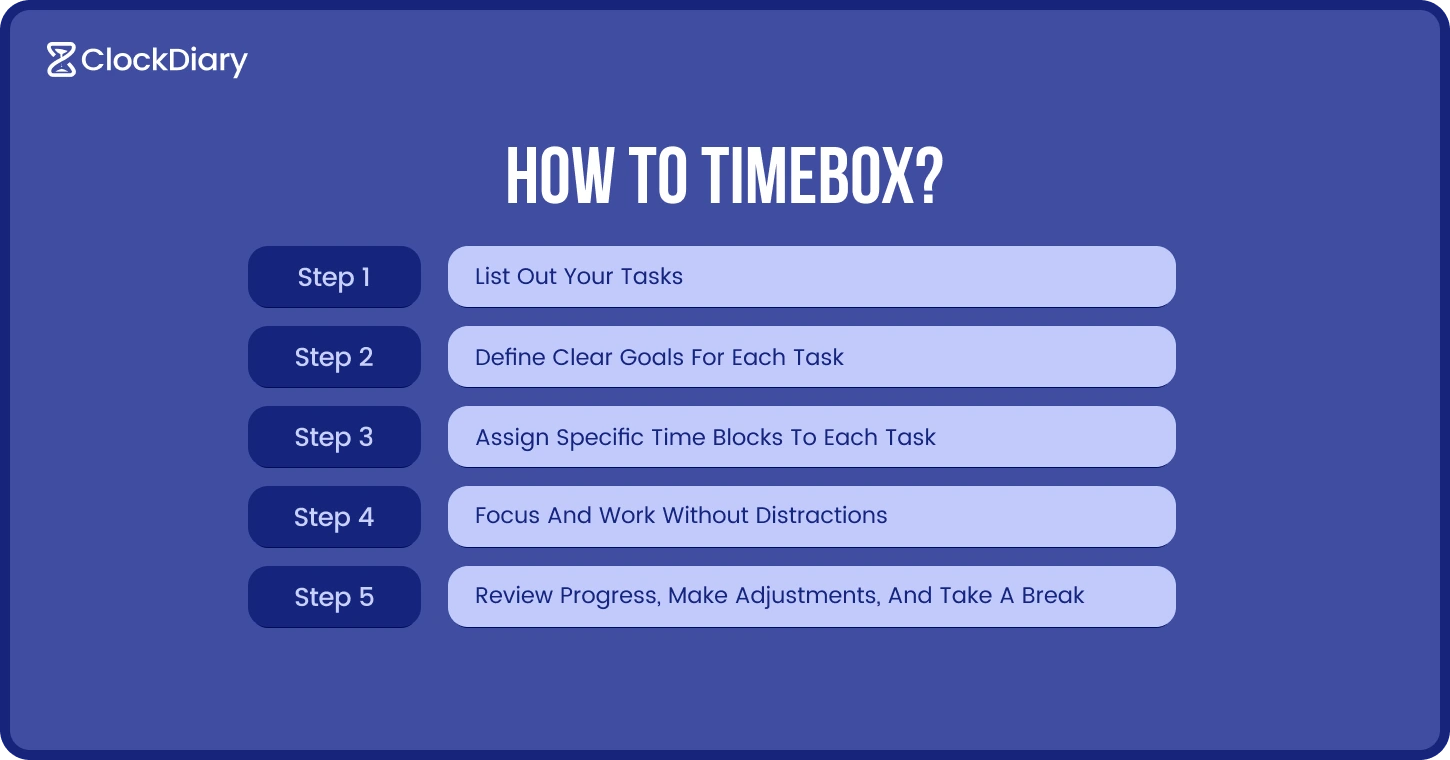 ClockDiary

HOW TO TIMEBOX?

Step 1 List Out Your Tasks

Step 2 Define Clear Goals For Each Task

Step 3 Assign Specific Time Blocks To Each Task

Step 4 Focus And Work Without Distractions

Step 5 Review Progress, Make Adjustments, And Take A Break